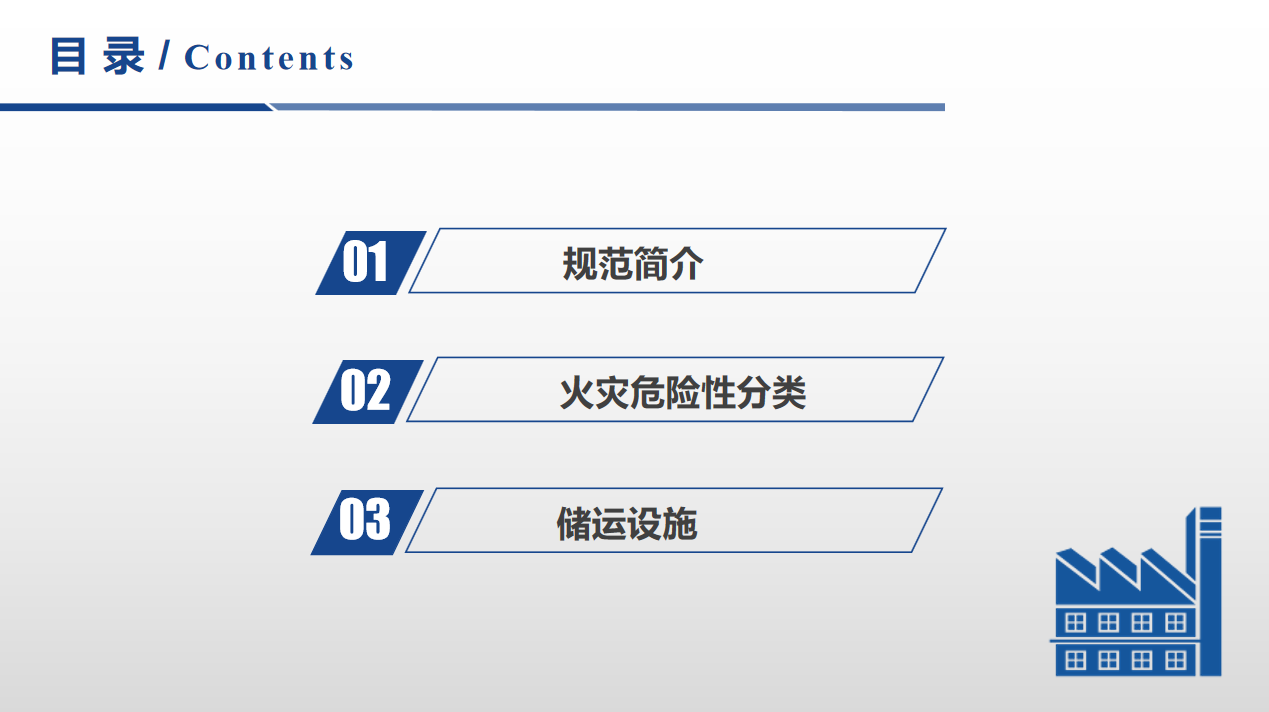 目 录 / Contents

01 规范简介

02 火灾危险性分类

03 储运设施